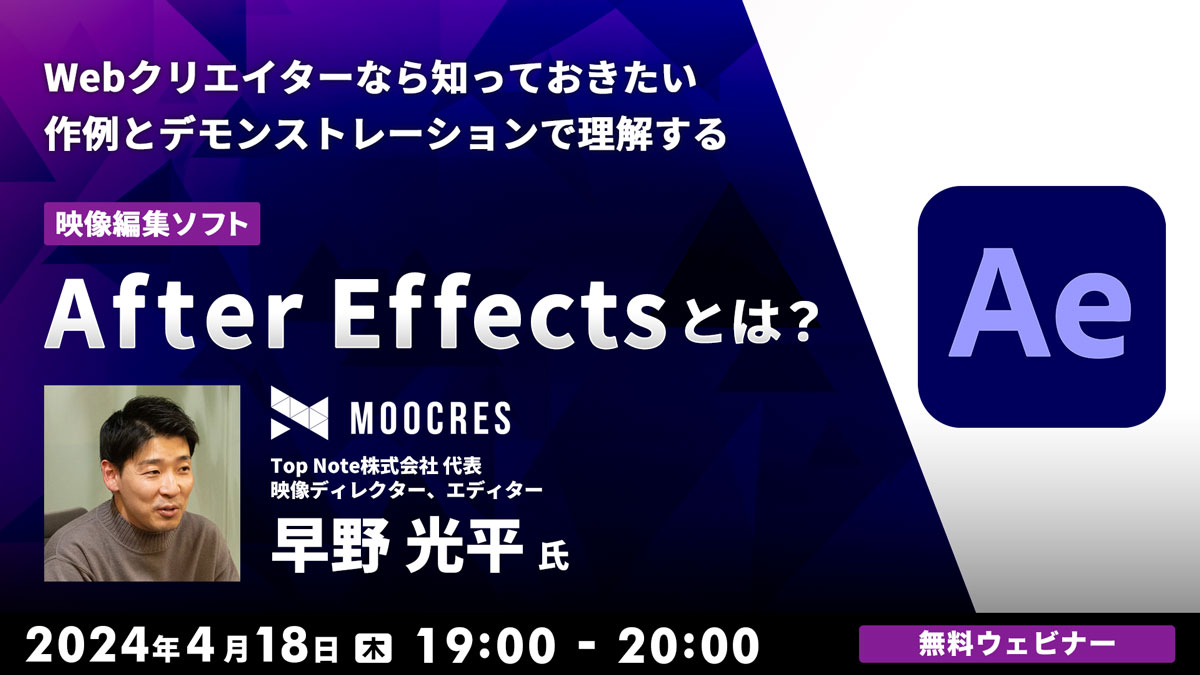 Webクリエイターなら知っておきたい
作例とデモンストレーションで理解する

映像編集ソフト

After Effectsとは？

Ae

MOOCRES

Top Note株式会社 代表
映像ディレクター、エディター

早野 光平 氏

2024年4月18日 木 19:00 - 20:00

無料ウェビナー